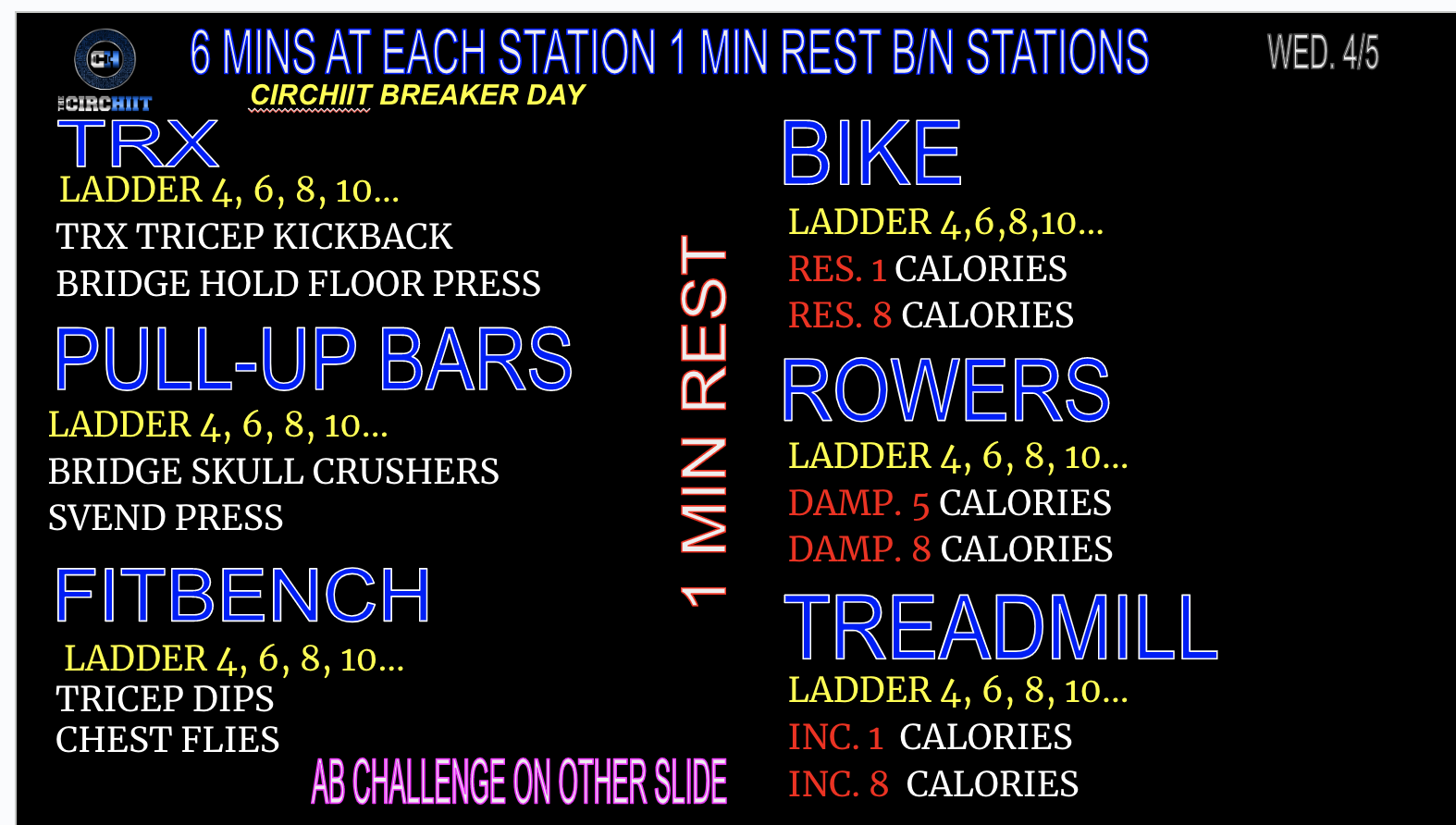 CH
THE CIRCHIIT

6 MINS AT EACH STATION 1 MIN REST B/N STATIONS

WED. 4/5

CIRCHIIT BREAKER DAY

TRX
LADDER 4, 6, 8, 10...
TRX TRICEP KICKBACK
BRIDGE HOLD FLOOR PRESS

PULL-UP BARS
LADDER 4, 6, 8, 10...
BRIDGE SKULL CRUSHERS
SVEND PRESS

FITBENCH
LADDER 4, 6, 8, 10...
TRICEP DIPS
CHEST FLIES

1 MIN REST

AB CHALLENGE ON OTHER SLIDE

BIKE
LADDER 4,6,8,10...
RES. 1 CALORIES
RES. 8 CALORIES

ROWERS
LADDER 4, 6, 8, 10...
DAMP. 5 CALORIES
DAMP. 8 CALORIES

TREADMILL
LADDER 4, 6, 8, 10...
INC. 1 CALORIES
INC. 8 CALORIES